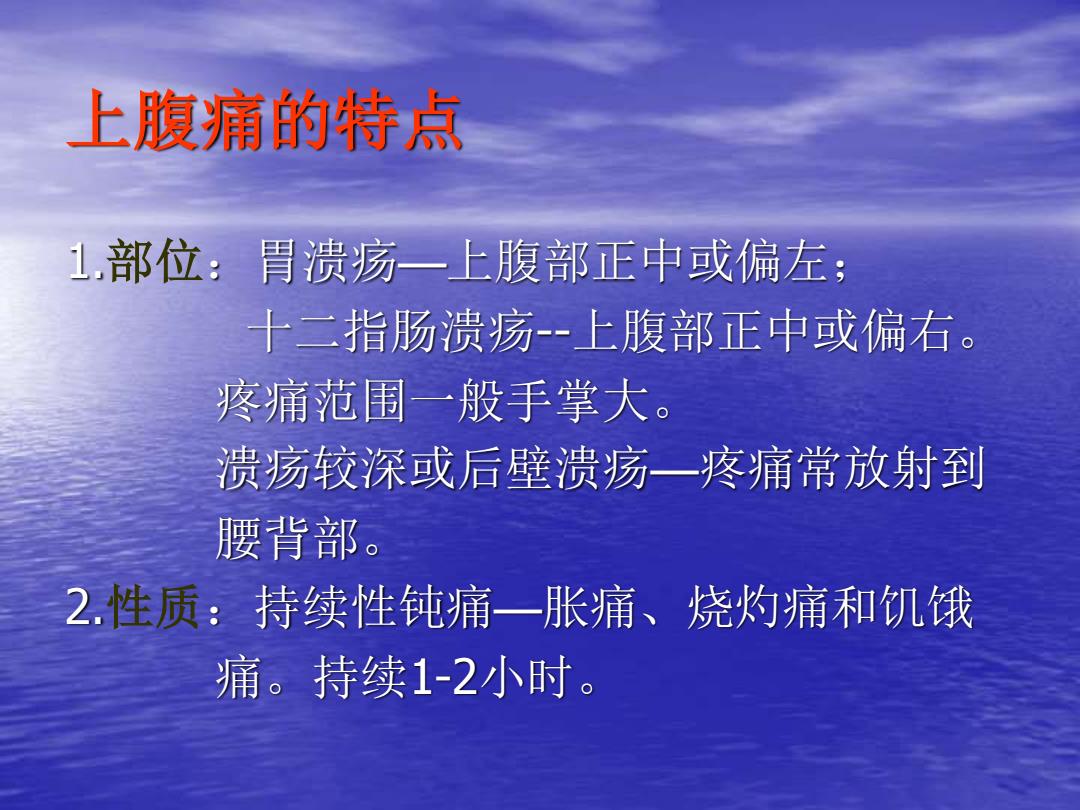 上腹痛的特点

1.部位：胃溃疡—上腹部正中或偏左；
十二指肠溃疡--上腹部正中或偏右。
疼痛范围一般手掌大。
溃疡较深或后壁溃疡—疼痛常放射到腰背部。

2.性质：持续性钝痛—胀痛、烧灼痛和饥饿痛。持续1-2小时。